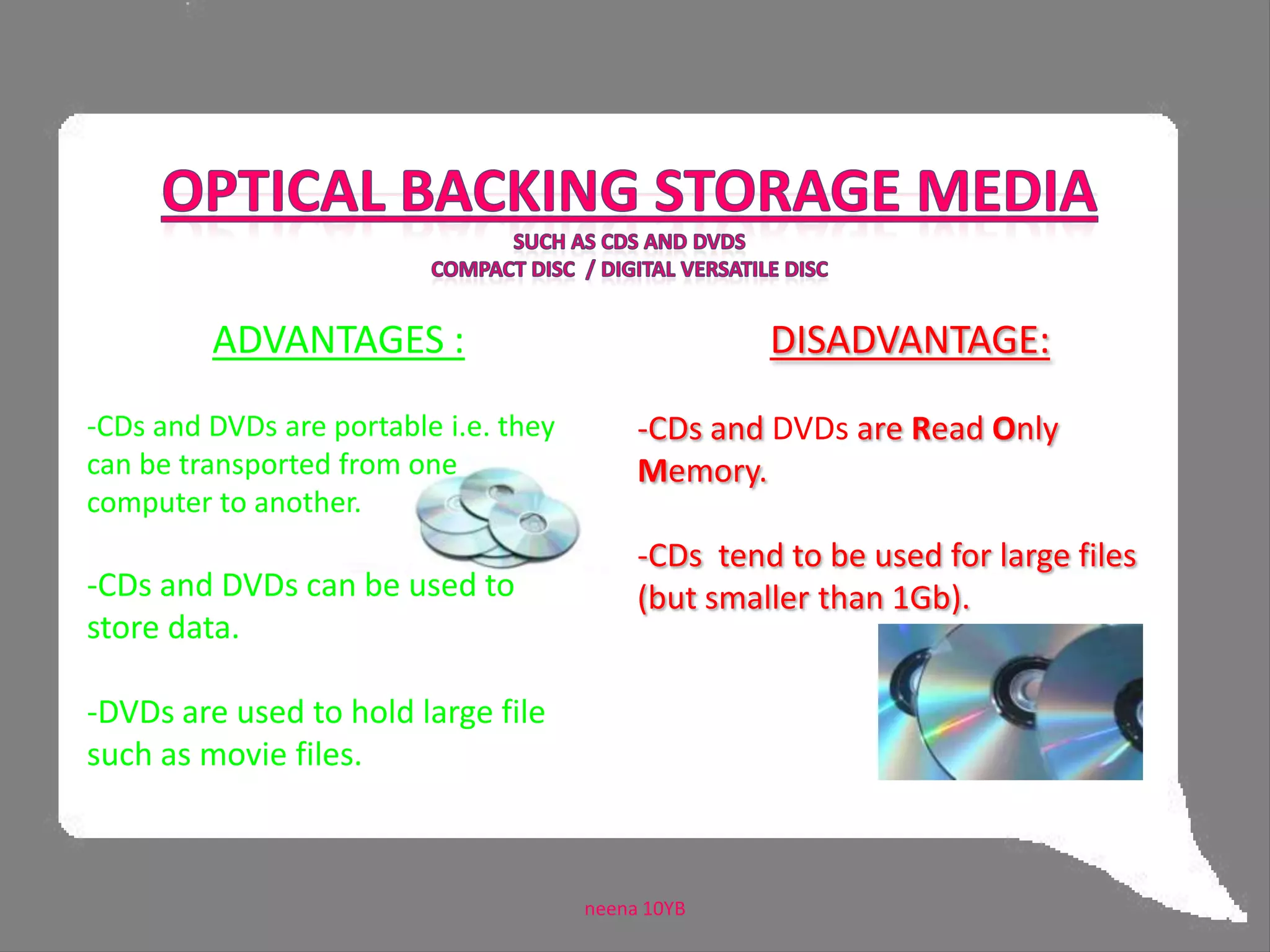 OPTICAL BACKING STORAGE MEDIA

SUCH AS CDS AND DVDS
COMPACT DISC / DIGITAL VERSATILE DISC

ADVANTAGES :

-CDs and DVDs are portable i.e. they can be transported from one computer to another.

-CDs and DVDs can be used to store data.

-DVDs are used to hold large file such as movie files.

DISADVANTAGE:

-CDs and DVDs are Read Only Memory.

-CDs tend to be used for large files (but smaller than 1Gb).

neena 10YB